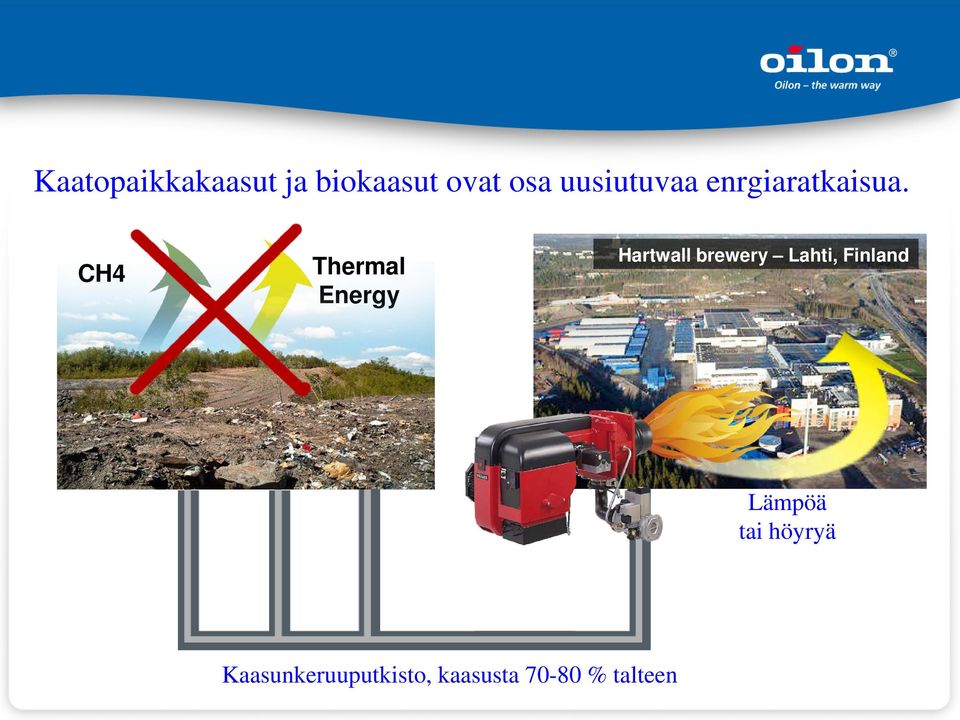 oilon®
Oilon – the warm way

Kaatopaikkakaasut ja biokaasut ovat osa uusiutuvaa enrgiaratkaisua.

CH4

Thermal Energy

Hartwall brewery – Lahti, Finland

Lämpöä tai höyryä

Kaasunkeruuputkisto, kaasusta 70-80 % talteen